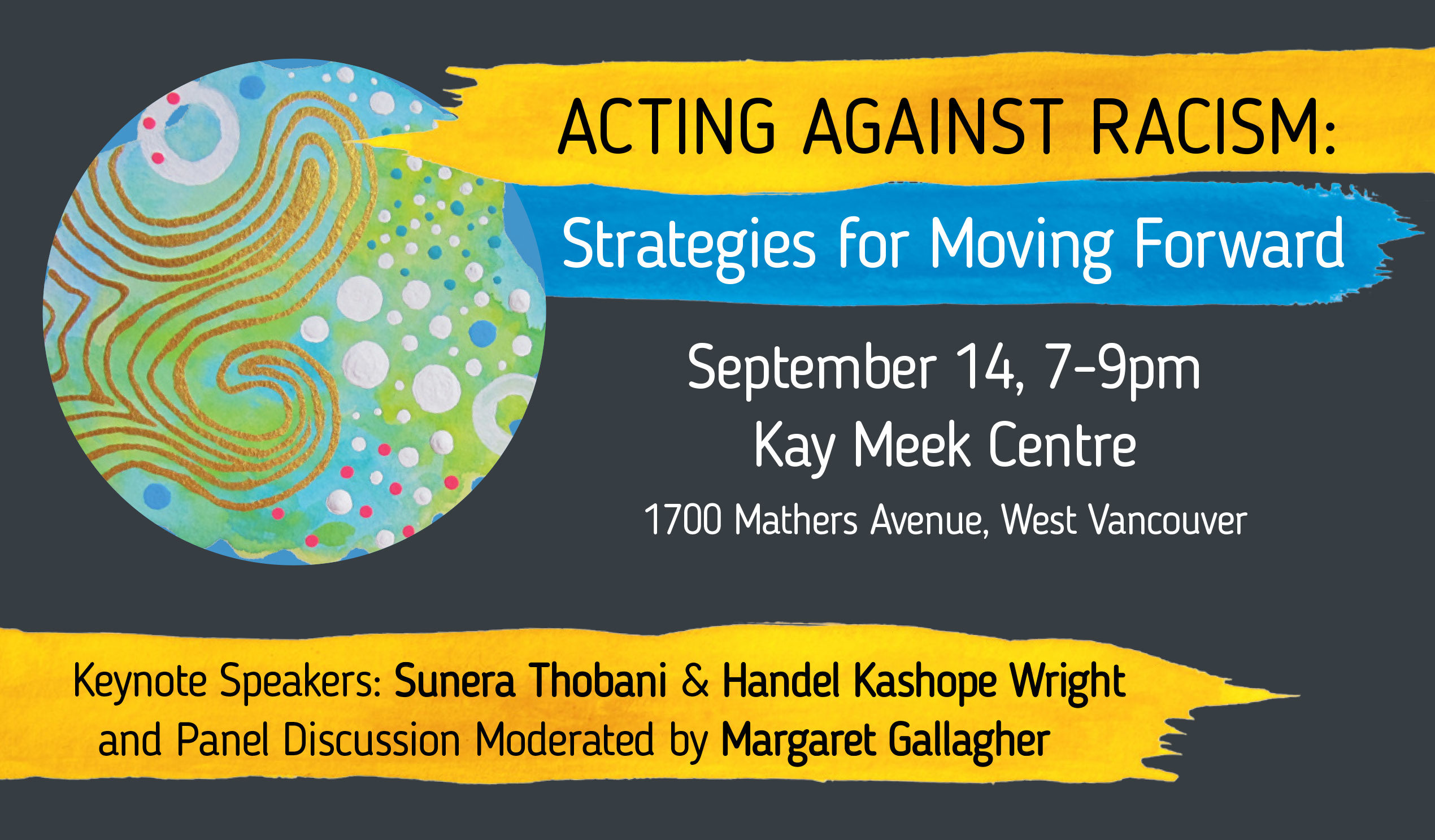 ACTING AGAINST RACISM:
Strategies for Moving Forward

September 14, 7-9pm
Kay Meek Centre
1700 Mathers Avenue, West Vancouver

Keynote Speakers: Sunera Thobani & Handel Kashope Wright
and Panel Discussion Moderated by Margaret Gallagher